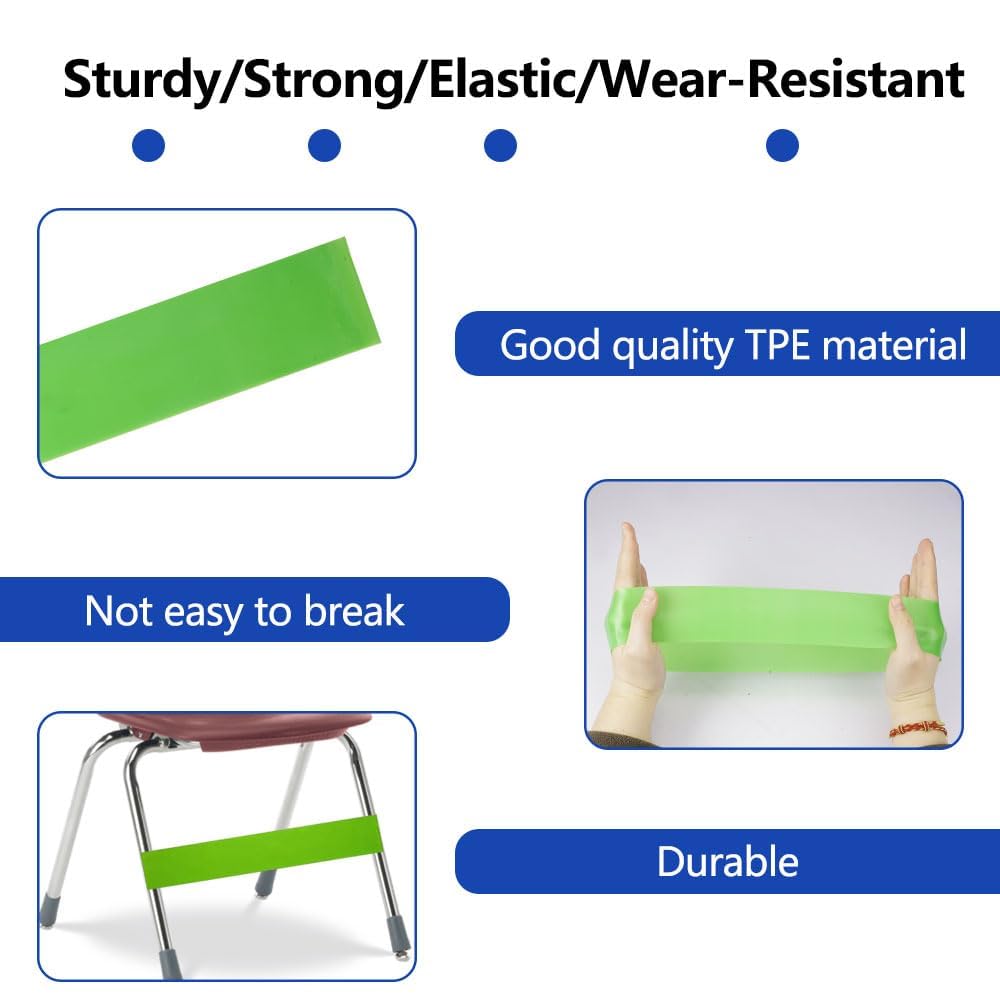 Sturdy/Strong/Elastic/Wear-Resistant

Good quality TPE material

Not easy to break

Durable